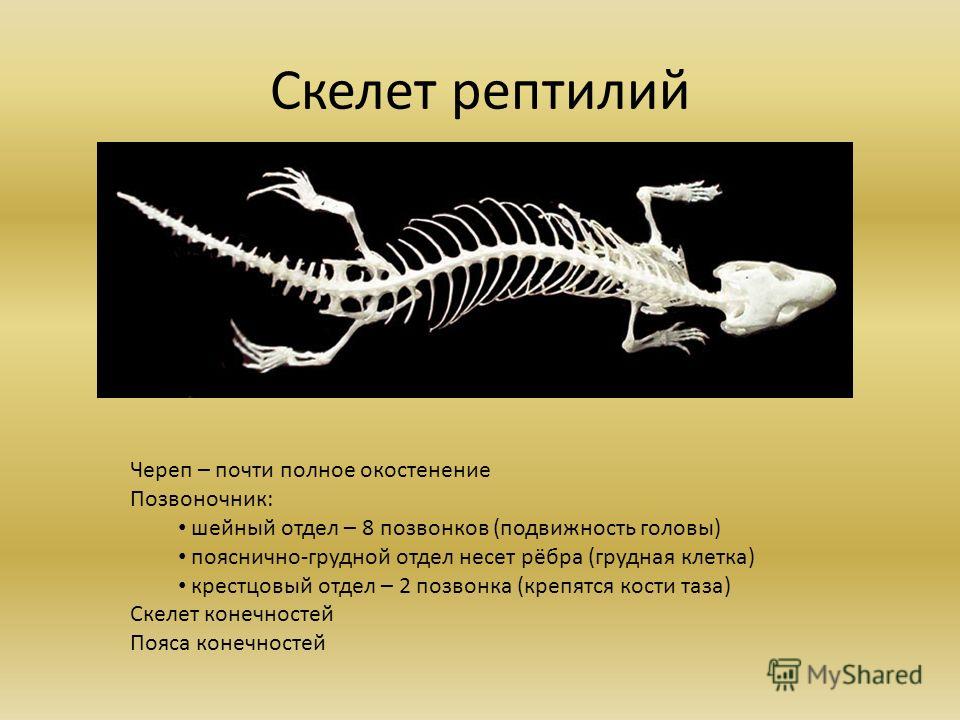 Скелет рептилий

Череп – почти полное окостенение
Позвоночник:
• шейный отдел – 8 позвонков (подвижность головы)
• пояснично-грудной отдел несет рёбра (грудная клетка)
• крестцовый отдел – 2 позвонка (крепятся кости таза)
Скелет конечностей
Пояса конечностей

MyShared